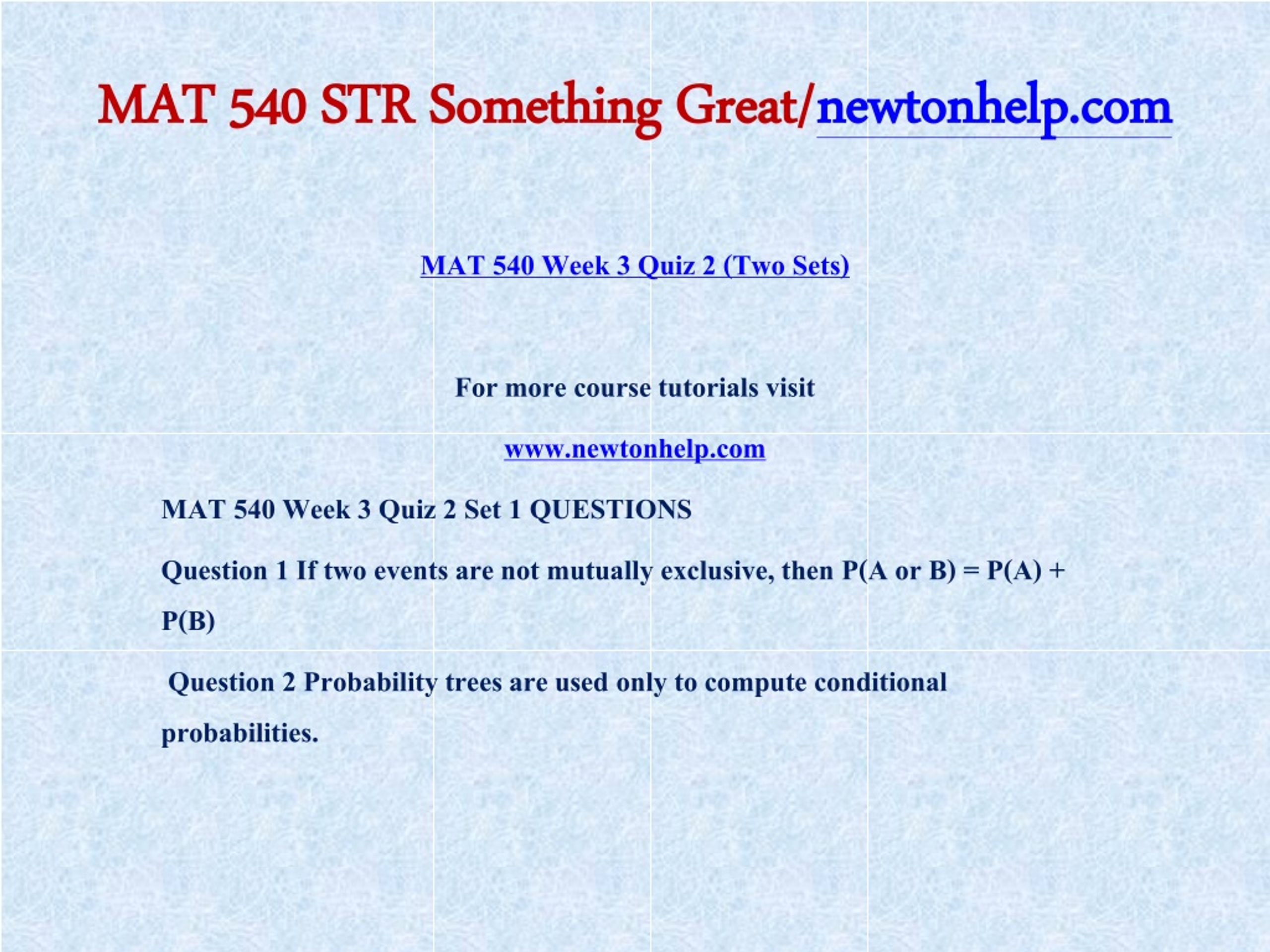 MAT 540 STR Something Great/newtonhelp.com

MAT 540 Week 3 Quiz 2 (Two Sets)

For more course tutorials visit

www.newtonhelp.com

MAT 540 Week 3 Quiz 2 Set 1 QUESTIONS

Question 1 If two events are not mutually exclusive, then P(A or B) = P(A) + P(B)

Question 2 Probability trees are used only to compute conditional probabilities.